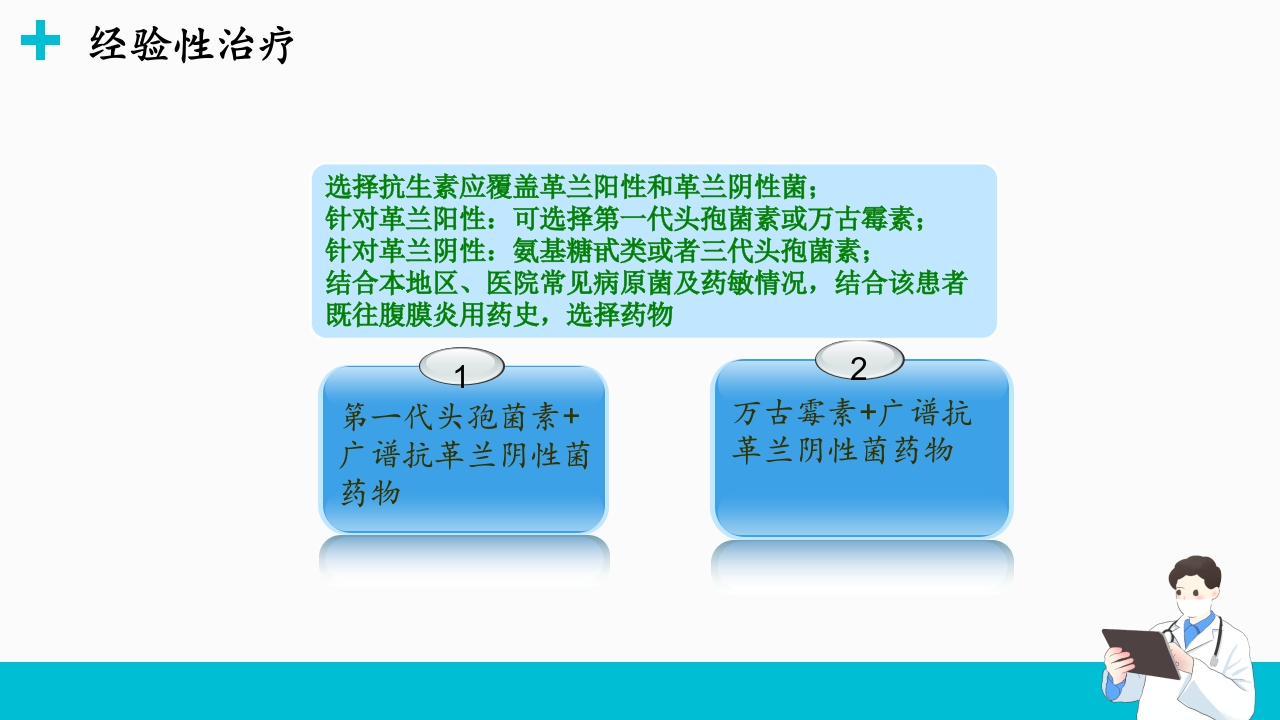 经验性治疗

选择抗生素应覆盖革兰阳性和革兰阴性菌；
针对革兰阳性：可选择第一代头孢菌素或万古霉素；
针对革兰阴性：氨基糖甙类或者三代头孢菌素；
结合本地区、医院常见病原菌及药敏情况，结合该患者既往腹膜炎用药史，选择药物

1

第一代头孢菌素+广谱抗革兰阴性菌药物

2

万古霉素+广谱抗革兰阴性菌药物